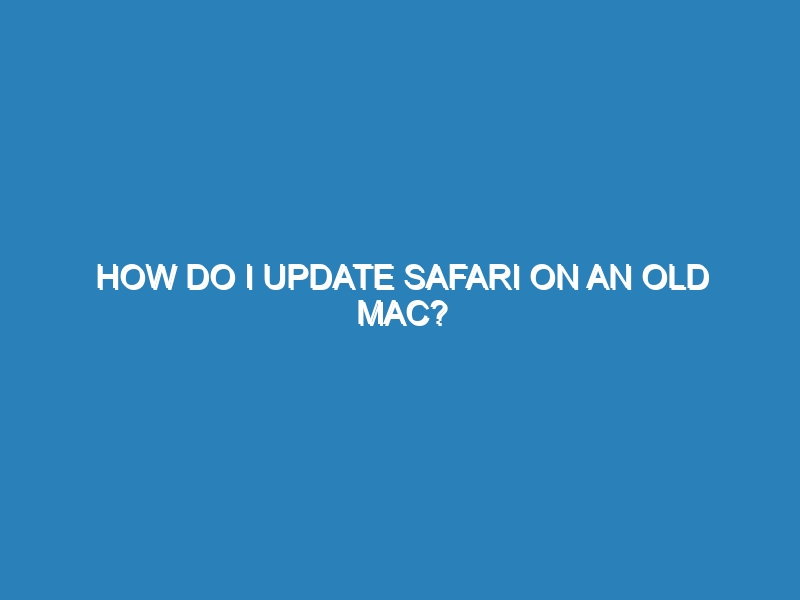 HOW DO I UPDATE SAFARI ON AN OLD MAC?